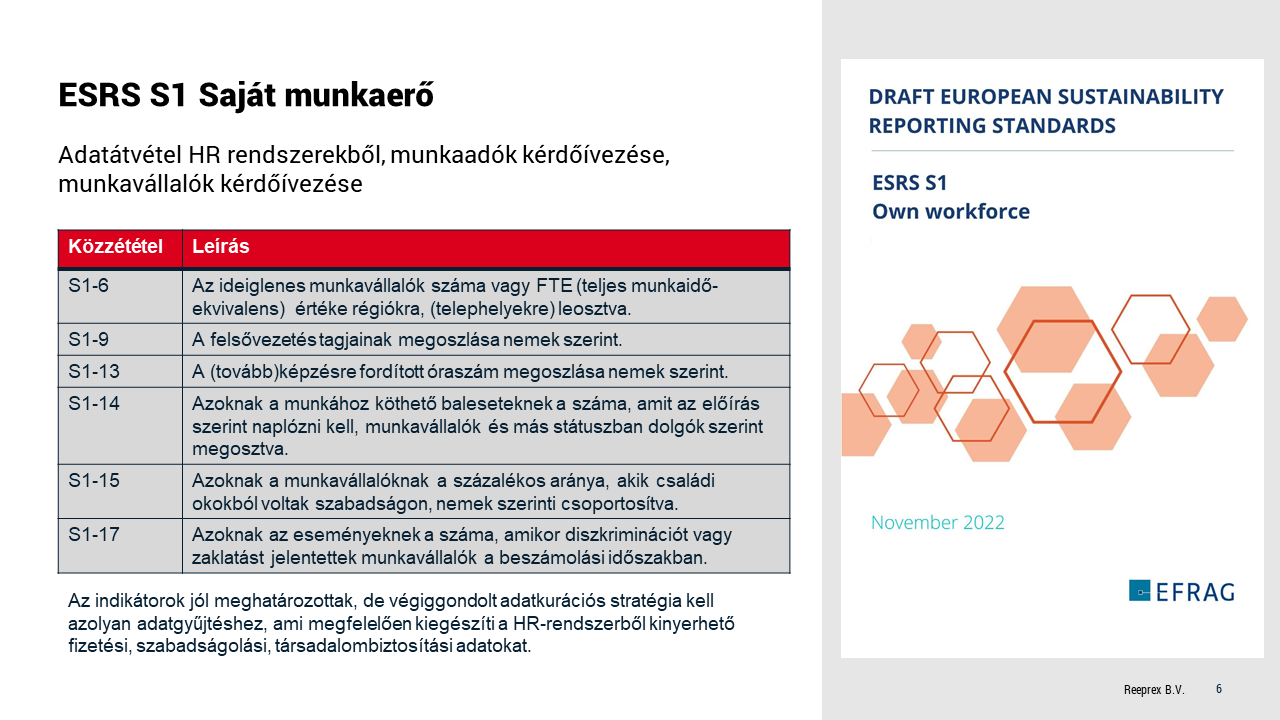 ESRS S1 Saját munkaerő

Adatátvétel HR rendszerekből, munkaadók kérdőívezése, munkavállalók kérdőívezése

| Közzététel | Leírás |
|---|---|
| S1-6 | Az ideiglenes munkavállalók száma vagy FTE (teljes munkaidő-ekvivalens) értéke régiókra, (telephelyekre) leosztva. |
| S1-9 | A felsővezetés tagjainak megoszlása nemek szerint. |
| S1-13 | A (tovább)képzésre fordított óraszám megoszlása nemek szerint. |
| S1-14 | Azoknak a munkához köthető baleseteknek a száma, amit az előírás szerint naplózni kell, munkavállalók és más státuszban dolgók szerint megosztva. |
| S1-15 | Azoknak a munkavállalóknak a százalékos aránya, akik családi okokból voltak szabadságon, nemek szerinti csoportosítva. |
| S1-17 | Azoknak az eseményeknek a száma, amikor diszkriminációt vagy zaklatást jelentettek munkavállalók a beszámolási időszakban. |

Az indikátorok jól meghatározottak, de végiggondolt adatkurációs stratégia kell azolyan adatgyűjtéshez, ami megfelelően kiegészíti a HR-rendszerből kinyerhető fizetési, szabadságolási, társadalombiztosítási adatokat.

DRAFT EUROPEAN SUSTAINABILITY REPORTING STANDARDS

ESRS S1
Own workforce

November 2022

EFRAG

Reeprex B.V.
6